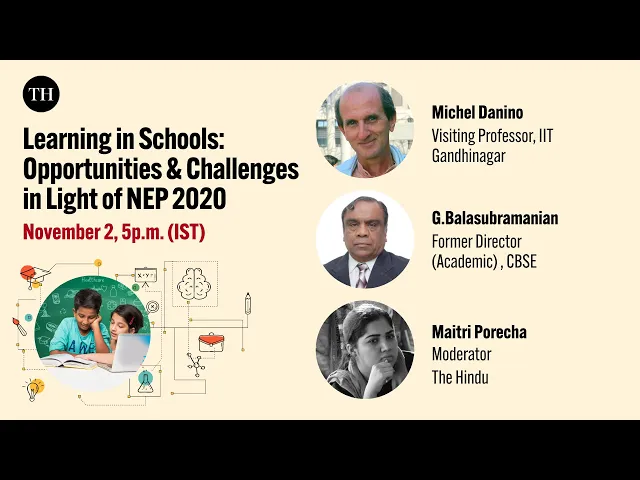 TH

Learning in Schools: Opportunities & Challenges in Light of NEP 2020

November 2, 5p.m. (IST)

Michel Danino
Visiting Professor, IIT Gandhinagar

G.Balasubramanian
Former Director (Academic) , CBSE

Maitri Porecha
Moderator
The Hindu